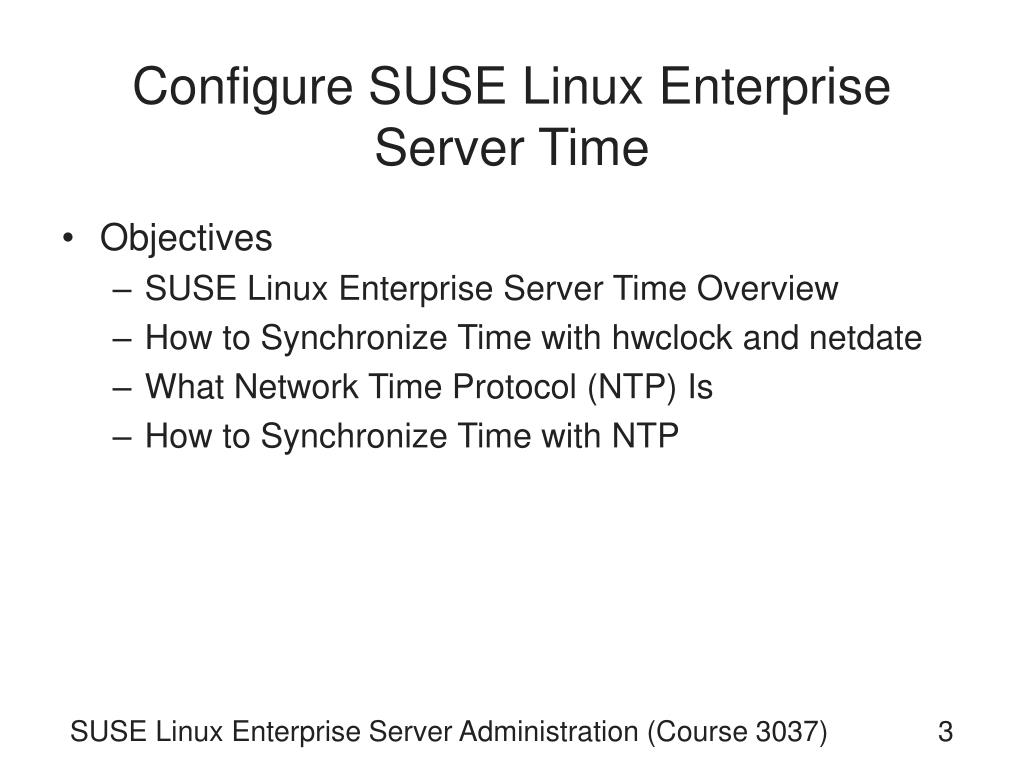 Configure SUSE Linux Enterprise Server Time

• Objectives
– SUSE Linux Enterprise Server Time Overview
– How to Synchronize Time with hwclock and netdate
– What Network Time Protocol (NTP) Is
– How to Synchronize Time with NTP

SUSE Linux Enterprise Server Administration (Course 3037)

3